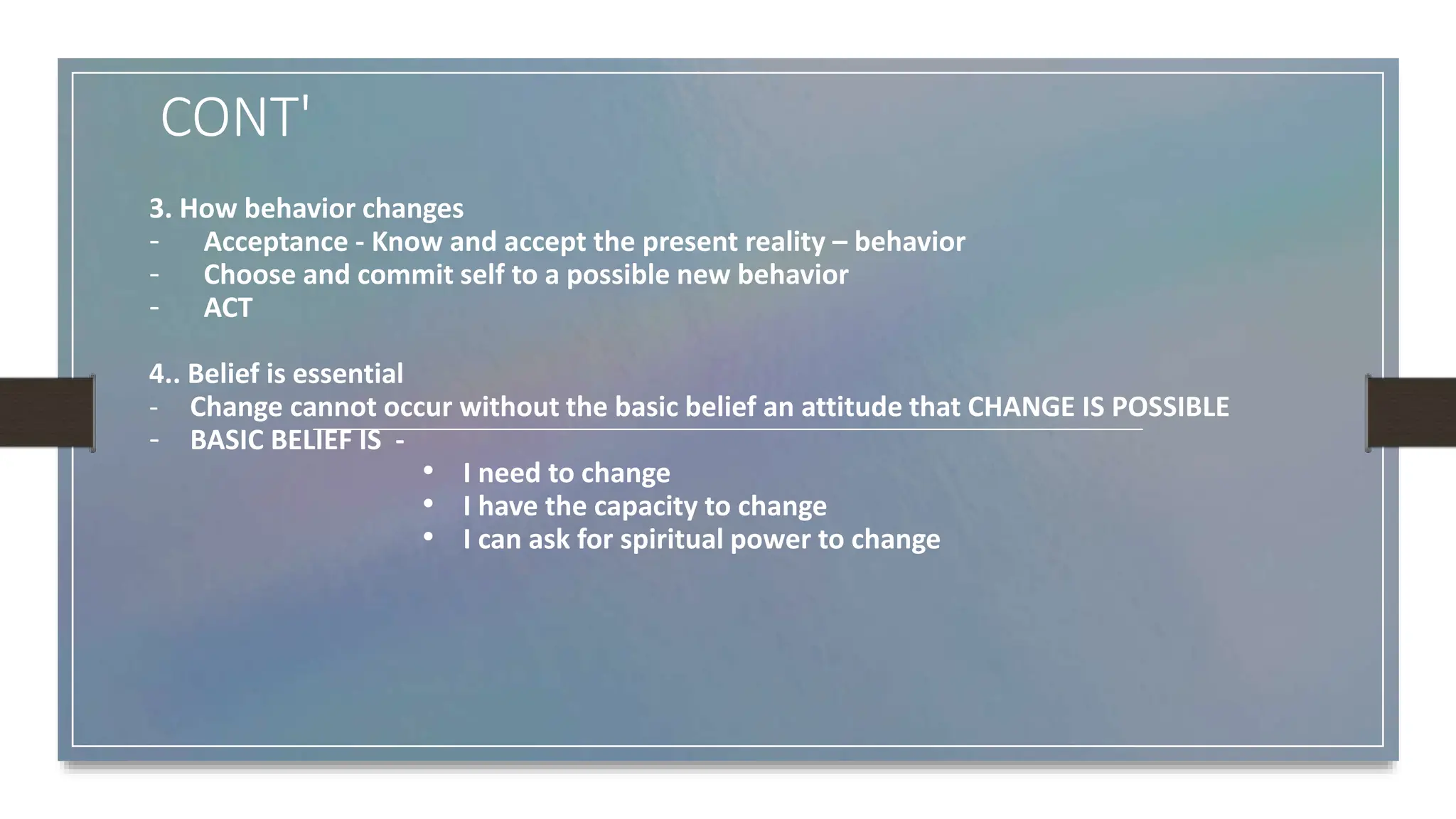 CONT'

3. How behavior changes
- Acceptance - Know and accept the present reality – behavior
- Choose and commit self to a possible new behavior
- ACT

4.. Belief is essential
- Change cannot occur without the basic belief an attitude that CHANGE IS POSSIBLE
- BASIC BELIEF IS -
• I need to change
• I have the capacity to change
• I can ask for spiritual power to change